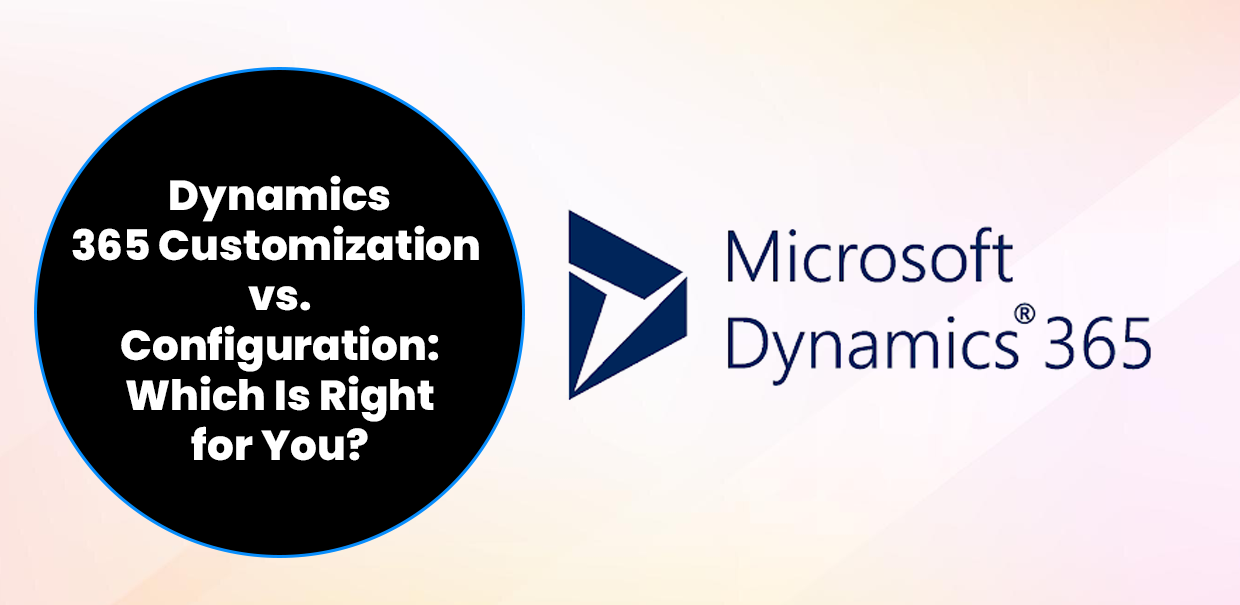 Dynamics 365 Customization vs. Configuration: Which Is Right for You?

Microsoft Dynamics® 365